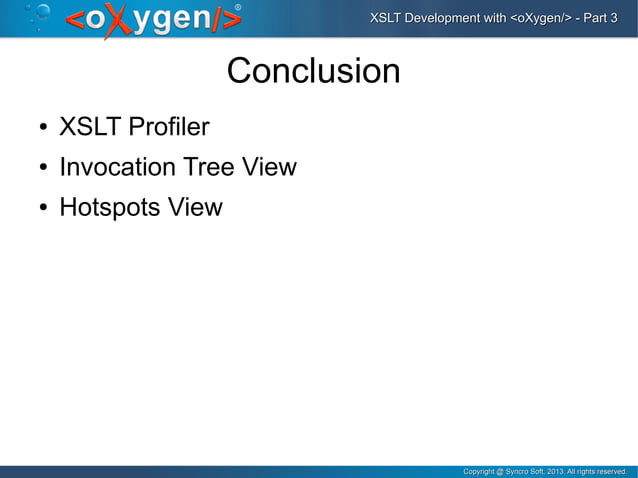 <oXygen/>®

XSLT Development with <oXygen/> - Part 3

Conclusion

• XSLT Profiler
• Invocation Tree View
• Hotspots View

Copyright @ Syncro Soft, 2013. All rights reserved.